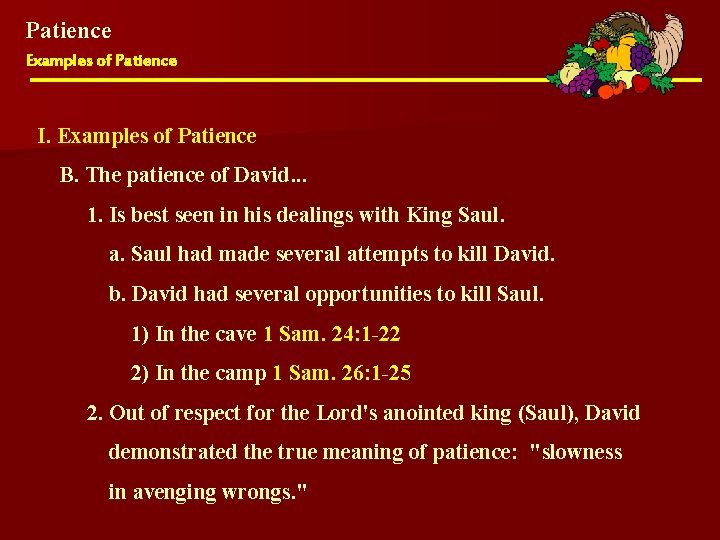 Patience
Examples of Patience

I. Examples of Patience

B. The patience of David...

1. Is best seen in his dealings with King Saul.

a. Saul had made several attempts to kill David.

b. David had several opportunities to kill Saul.

1) In the cave 1 Sam. 24:1-22

2) In the camp 1 Sam. 26:1-25

2. Out of respect for the Lord's anointed king (Saul), David demonstrated the true meaning of patience: "slowness in avenging wrongs."